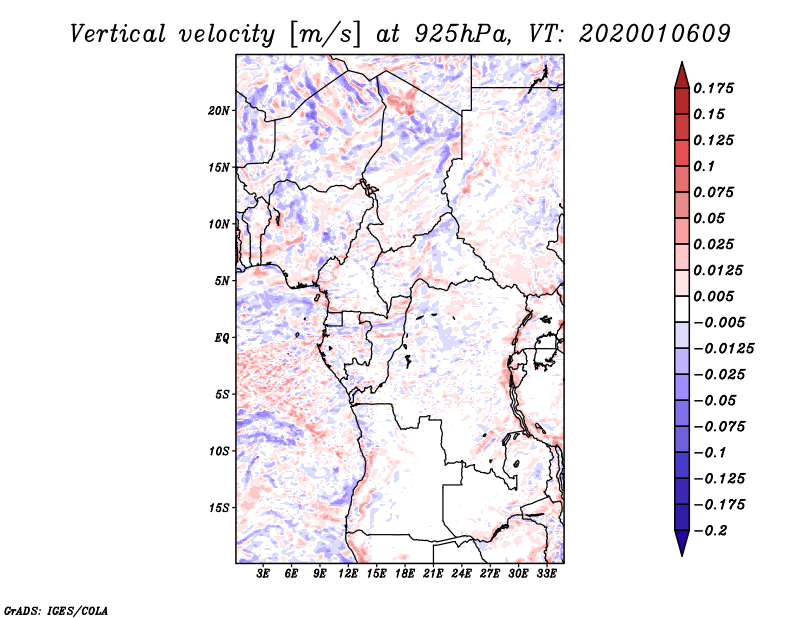 Vertical velocity [m/s] at 925hPa, VT: 2020010609

20N
15N
10N
5N
EQ
5S
10S
15S

3E 6E 9E 12E 15E 18E 21E 24E 27E 30E 33E

0.175
0.15
0.125
0.1
0.075
0.05
0.025
0.0125
0.005
−0.005
−0.0125
−0.025
−0.05
−0.075
−0.1
−0.125
−0.175
−0.2

GrADS: IGES/COLA